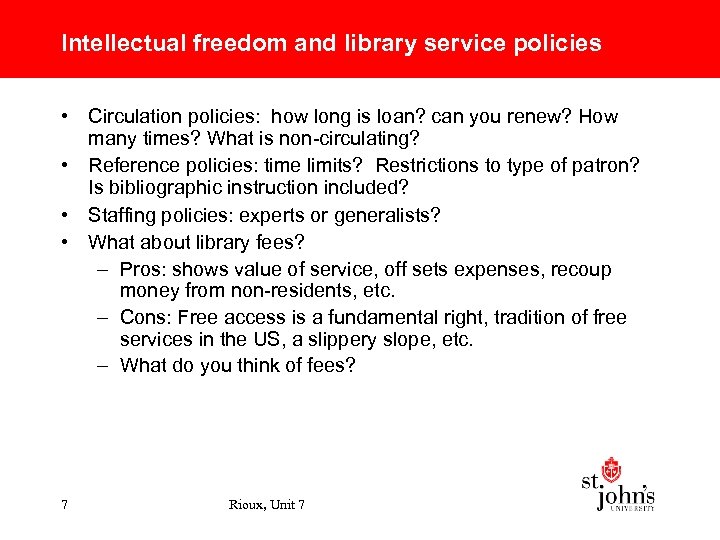 Intellectual freedom and library service policies

• Circulation policies: how long is loan? can you renew? How many times? What is non-circulating?
• Reference policies: time limits? Restrictions to type of patron? Is bibliographic instruction included?
• Staffing policies: experts or generalists?
• What about library fees?
– Pros: shows value of service, off sets expenses, recoup money from non-residents, etc.
– Cons: Free access is a fundamental right, tradition of free services in the US, a slippery slope, etc.
– What do you think of fees?

7

Rioux, Unit 7

st. john's UNIVERSITY